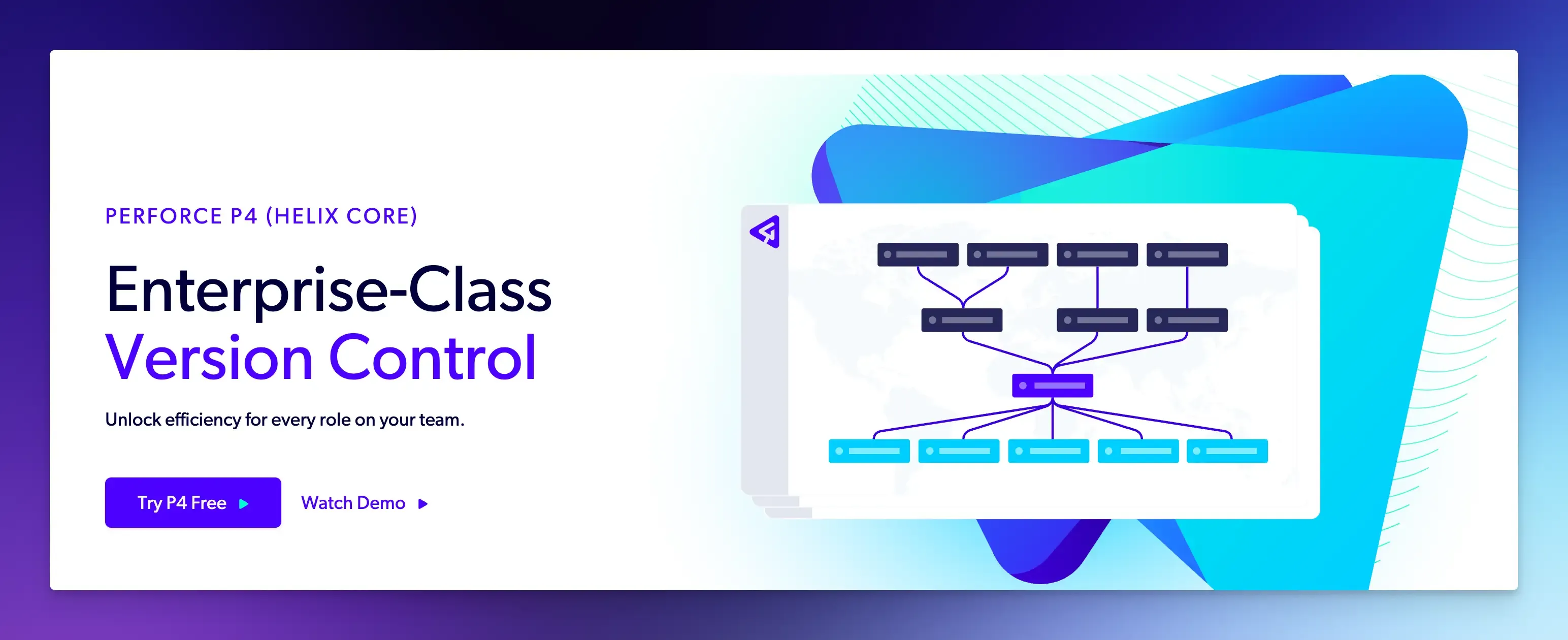 PERFORCE P4 (HELIX CORE)

Enterprise-Class
Version Control

Unlock efficiency for every role on your team.

Try P4 Free

Watch Demo